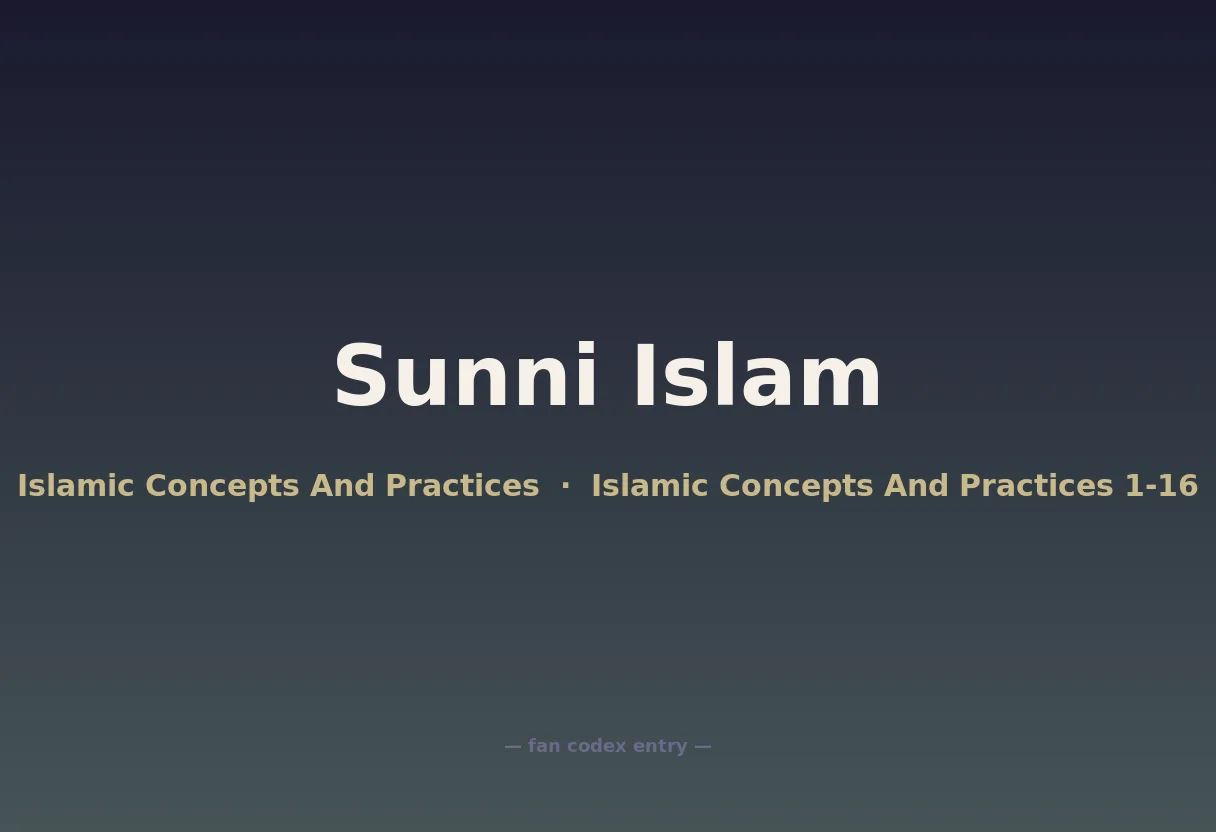 Sunni Islam

Islamic Concepts And Practices · Islamic Concepts And Practices 1-16

— fan codex entry —